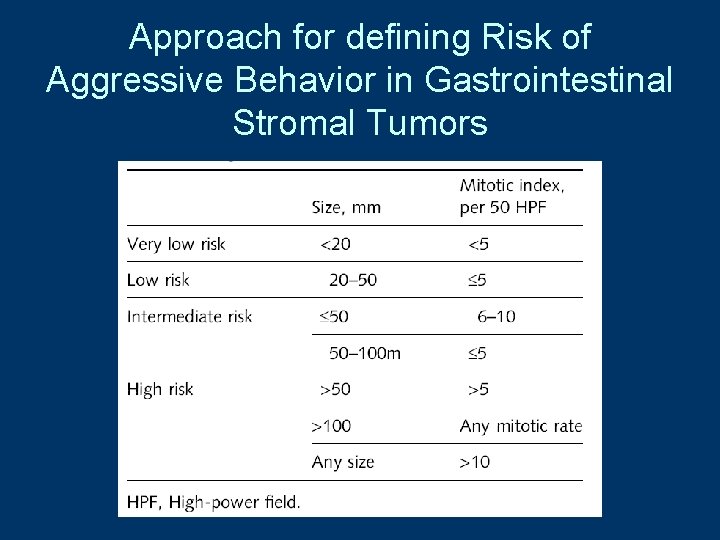 Approach for defining Risk of Aggressive Behavior in Gastrointestinal Stromal Tumors

| | Size, mm | Mitotic index, per 50 HPF |
|---|---|---|
| Very low risk | <20 | <5 |
| Low risk | 20–50 | ≤5 |
| Intermediate risk | ≤50 | 6–10 |
| | 50–100m | ≤5 |
| High risk | >50 | >5 |
| | >100 | Any mitotic rate |
| | Any size | >10 |

HPF, High-power field.